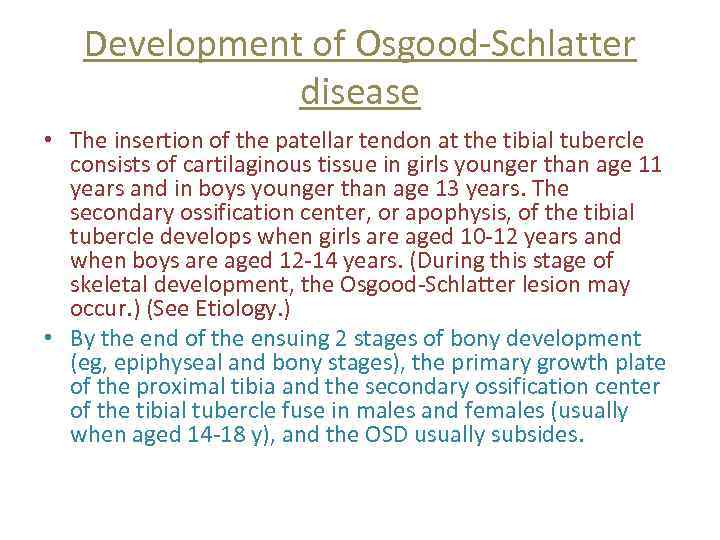 Development of Osgood-Schlatter disease

• The insertion of the patellar tendon at the tibial tubercle consists of cartilaginous tissue in girls younger than age 11 years and in boys younger than age 13 years. The secondary ossification center, or apophysis, of the tibial tubercle develops when girls are aged 10-12 years and when boys are aged 12-14 years. (During this stage of skeletal development, the Osgood-Schlatter lesion may occur.) (See Etiology.)

• By the end of the ensuing 2 stages of bony development (eg, epiphyseal and bony stages), the primary growth plate of the proximal tibia and the secondary ossification center of the tibial tubercle fuse in males and females (usually when aged 14-18 y), and the OSD usually subsides.